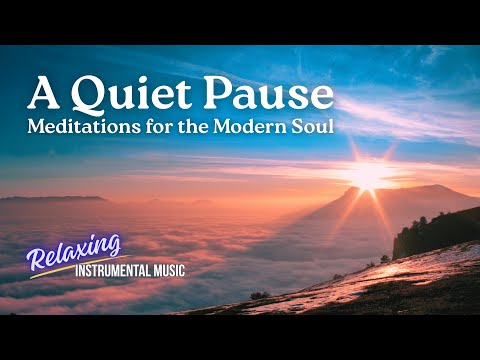 A Quiet Pause
Meditations for the Modern Soul

Relaxing
INSTRUMENTAL MUSIC